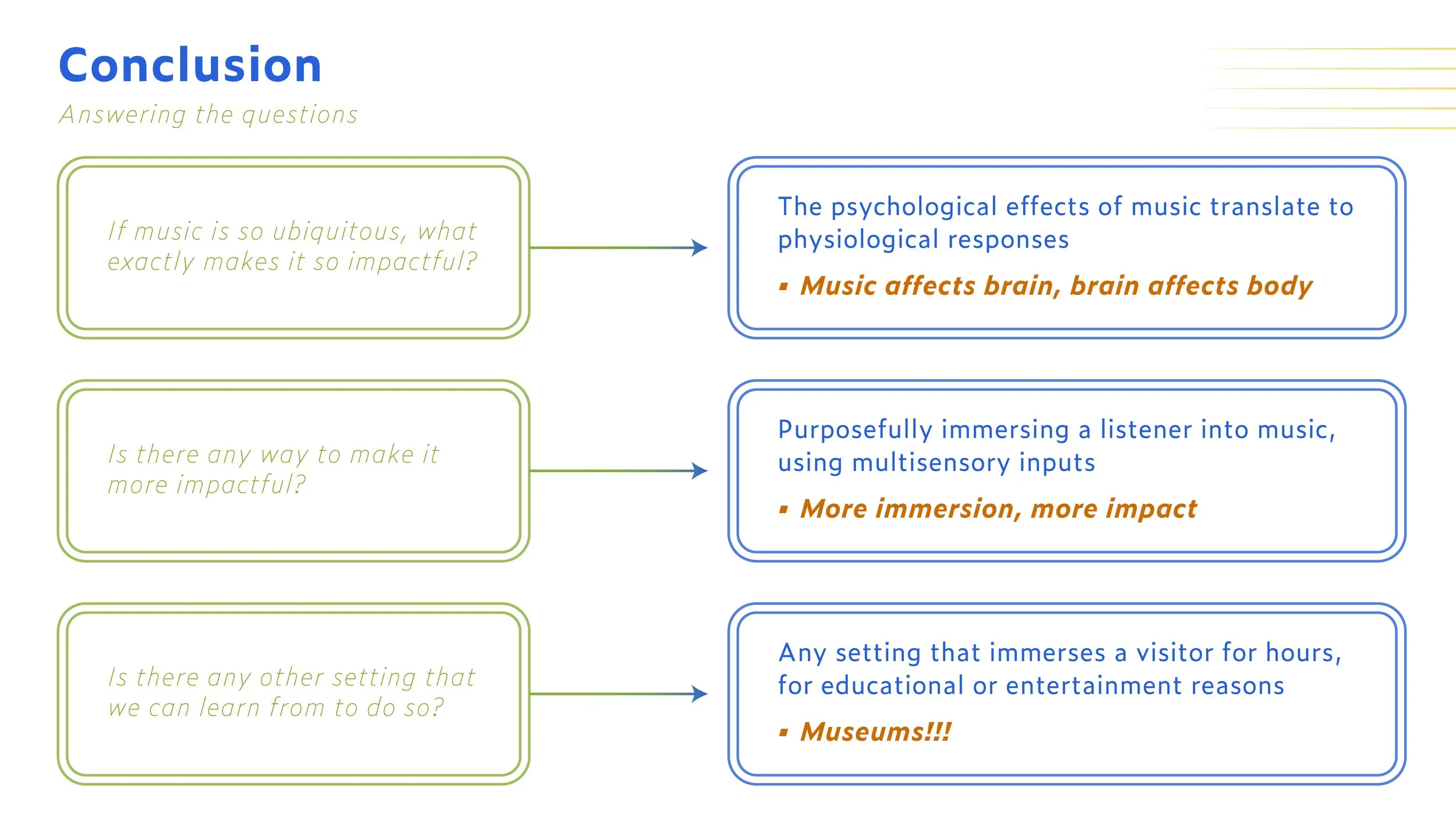 Conclusion

Answering the questions

If music is so ubiquitous, what exactly makes it so impactful?

The psychological effects of music translate to physiological responses

▪ Music affects brain, brain affects body

Is there any way to make it more impactful?

Purposefully immersing a listener into music, using multisensory inputs

▪ More immersion, more impact

Is there any other setting that we can learn from to do so?

Any setting that immerses a visitor for hours, for educational or entertainment reasons

▪ Museums!!!